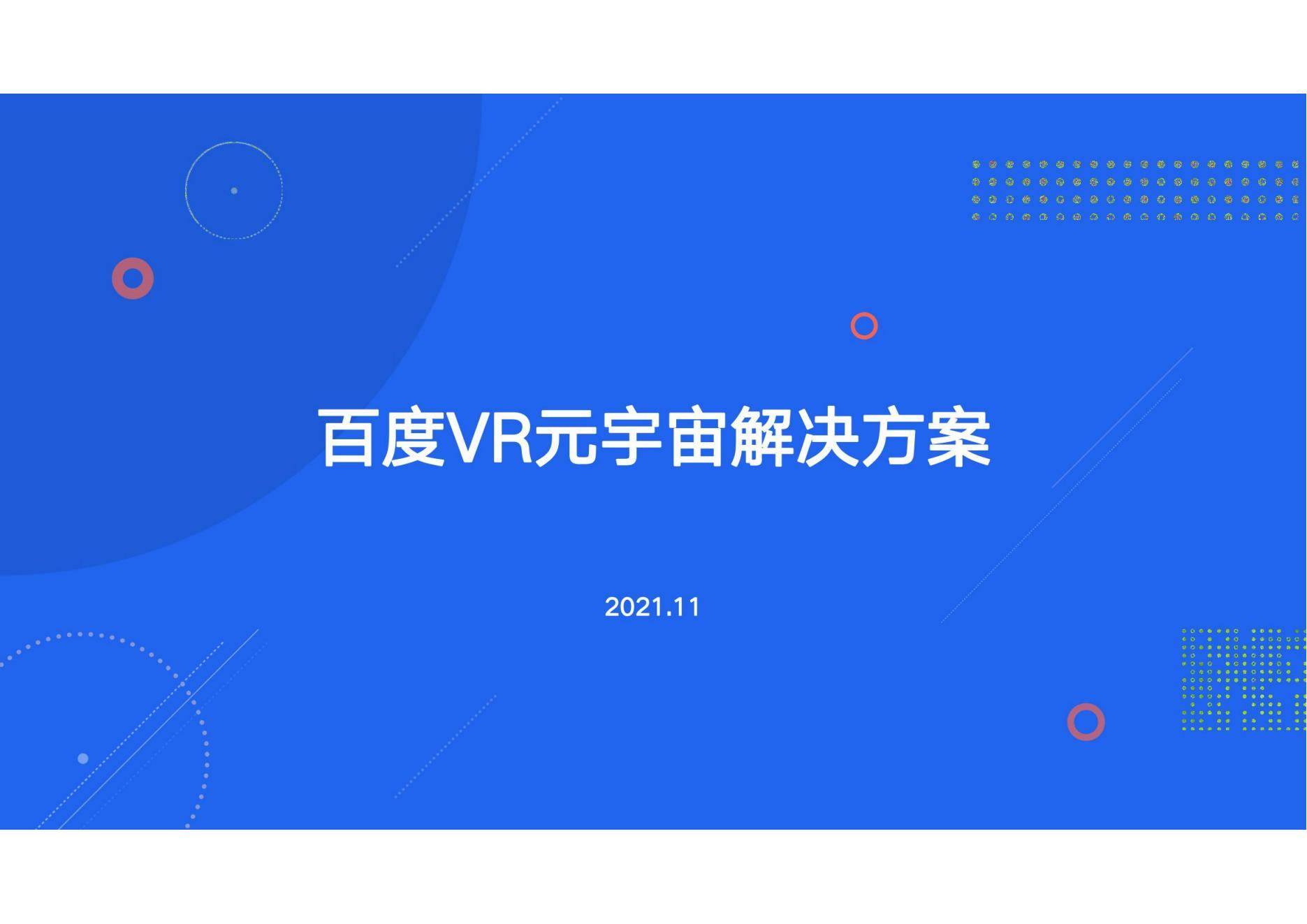 百度VR元宇宙解决方案

2021.11